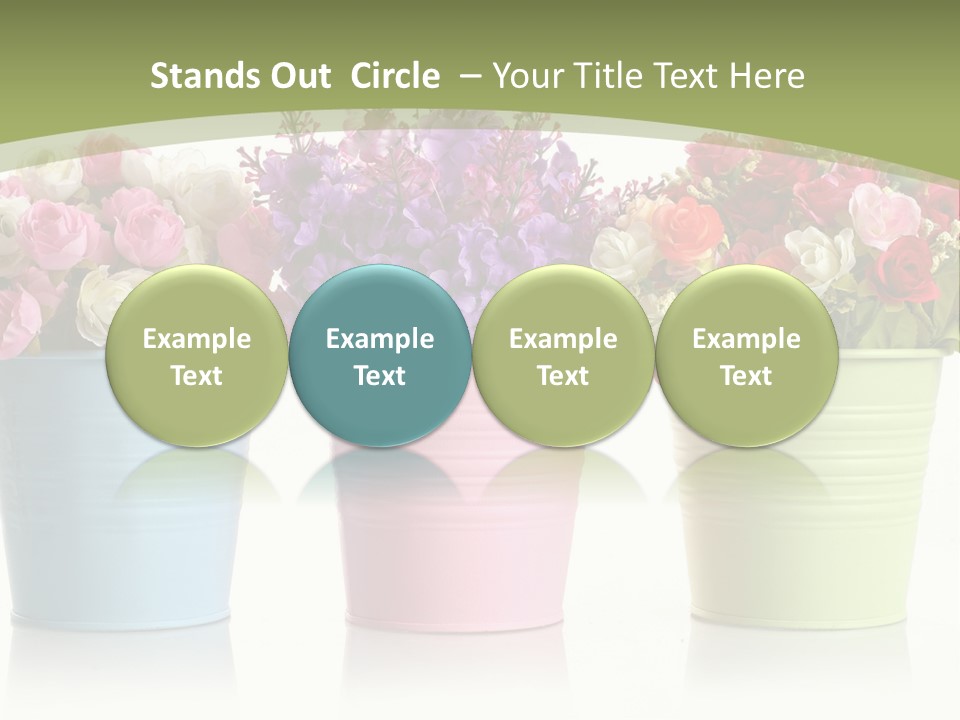 Stands Out Circle – Your Title Text Here

Example Text

Example Text

Example Text

Example Text